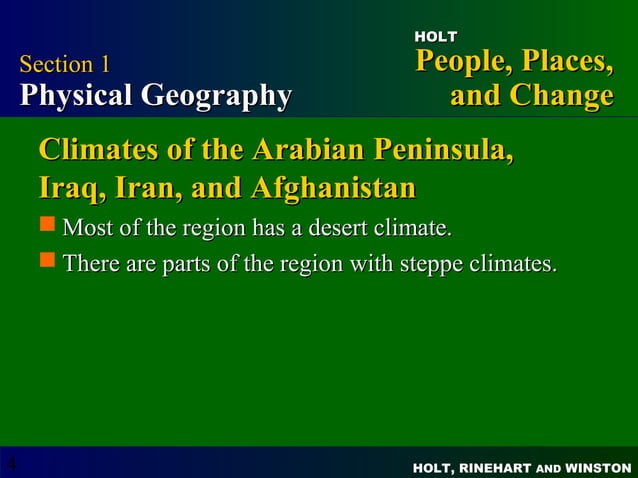 Section 1
Physical Geography

HOLT
People, Places, and Change

Climates of the Arabian Peninsula, Iraq, Iran, and Afghanistan

Most of the region has a desert climate.

There are parts of the region with steppe climates.

4

HOLT, RINEHART AND WINSTON